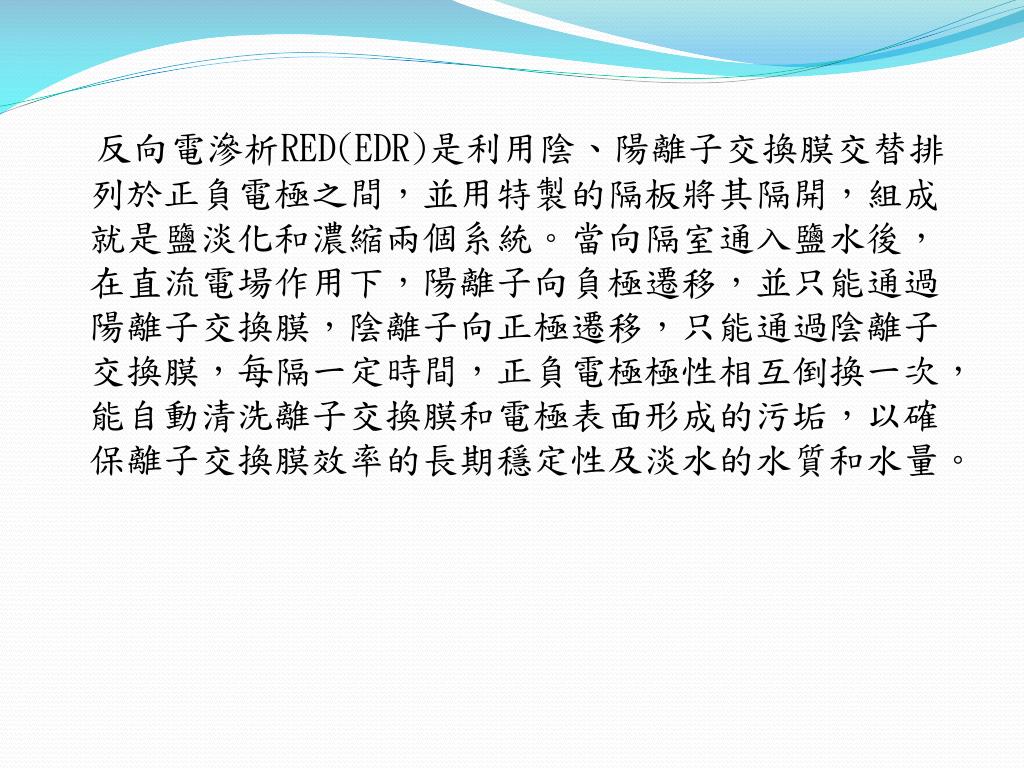 反向電滲析RED(EDR)是利用陰、陽離子交換膜交替排列於正負電極之間，並用特製的隔板將其隔開，組成就是鹽淡化和濃縮兩個系統。當向隔室通入鹽水後，在直流電場作用下，陽離子向負極遷移，並只能通過陽離子交換膜，陰離子向正極遷移，只能通過陰離子交換膜，每隔一定時間，正負電極極性相互倒換一次，能自動清洗離子交換膜和電極表面形成的污垢，以確保離子交換膜效率的長期穩定性及淡水的水質和水量。